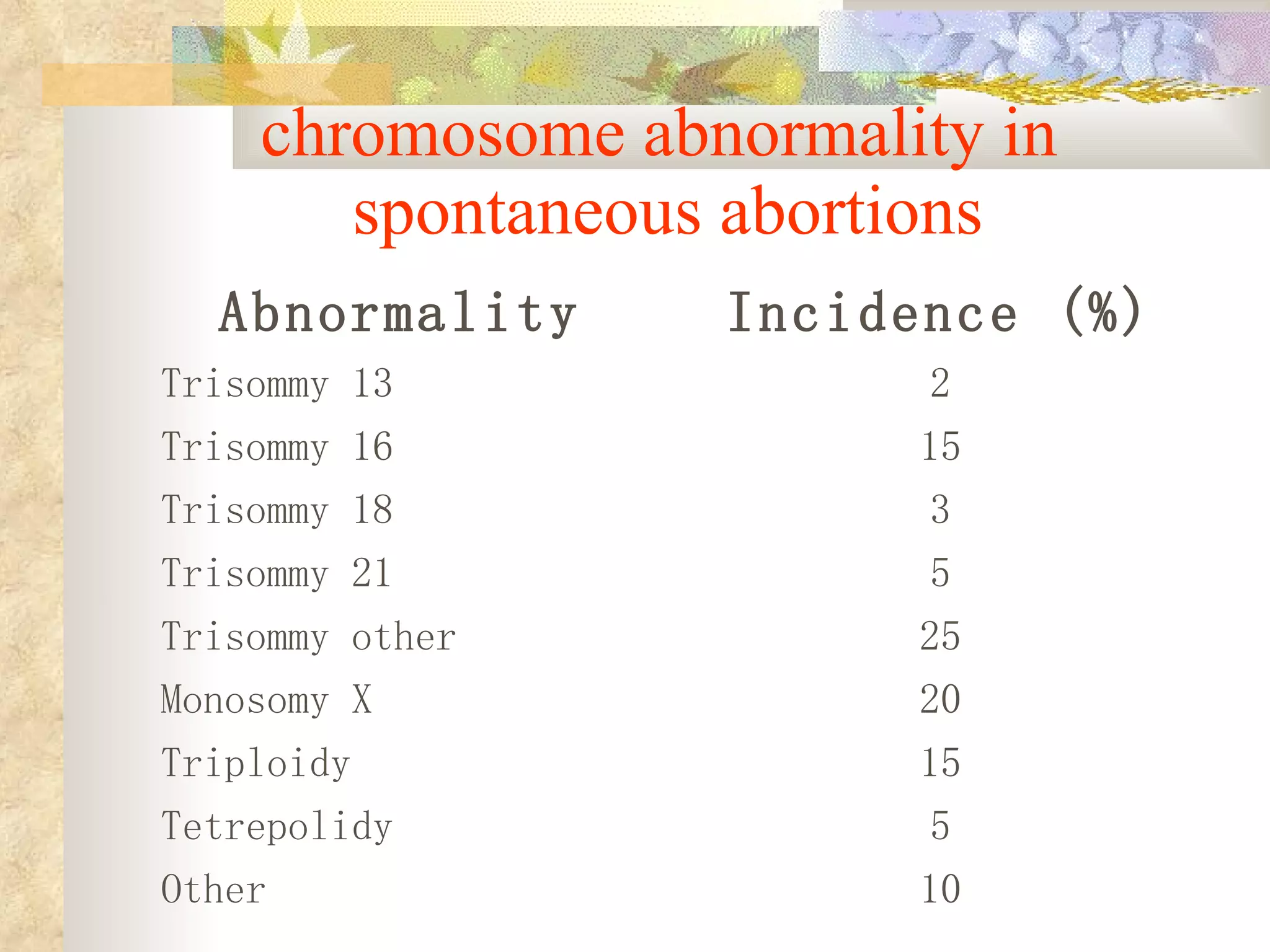 chromosome abnormality in spontaneous abortions

| Abnormality | Incidence (%) |
|---|---|
| Trisommy 13 | 2 |
| Trisommy 16 | 15 |
| Trisommy 18 | 3 |
| Trisommy 21 | 5 |
| Trisommy other | 25 |
| Monosomy X | 20 |
| Triploidy | 15 |
| Tetrepolidy | 5 |
| Other | 10 |